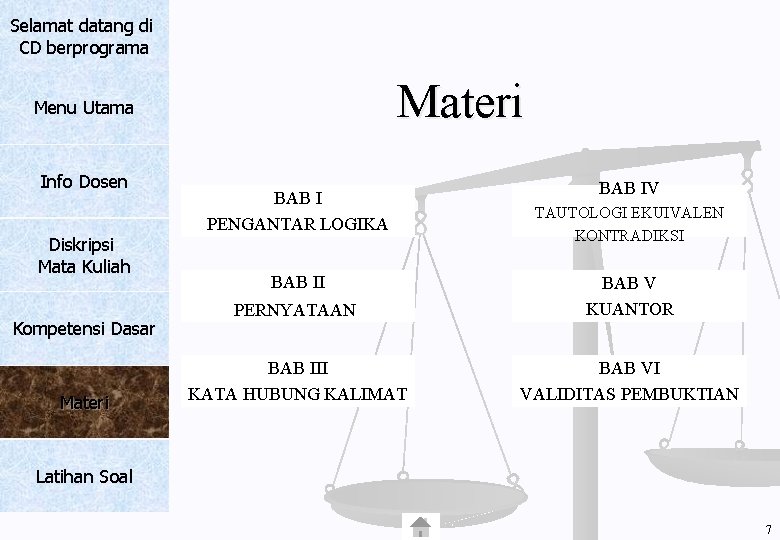 Selamat datang di CD berprograma

Menu Utama

Info Dosen

Diskripsi Mata Kuliah

Kompetensi Dasar

Materi

Latihan Soal

Materi

BAB I
PENGANTAR LOGIKA

BAB II
PERNYATAAN

BAB III
KATA HUBUNG KALIMAT

BAB IV
TAUTOLOGI EKUIVALEN KONTRADIKSI

BAB V
KUANTOR

BAB VI
VALIDITAS PEMBUKTIAN

7